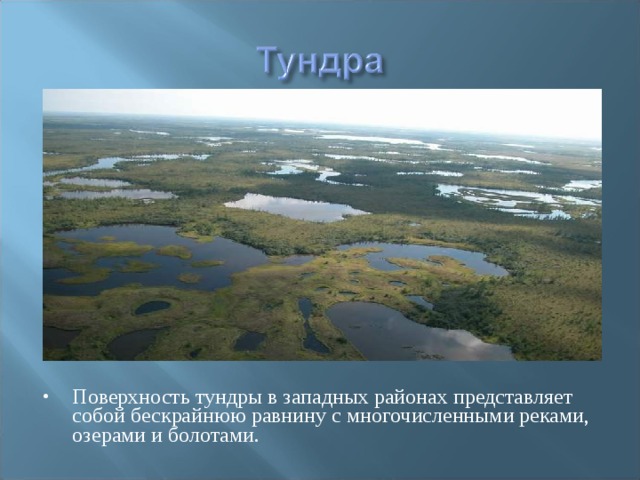 Тундра

• Поверхность тундры в западных районах представляет собой бескрайнюю равнину с многочисленными реками, озерами и болотами.